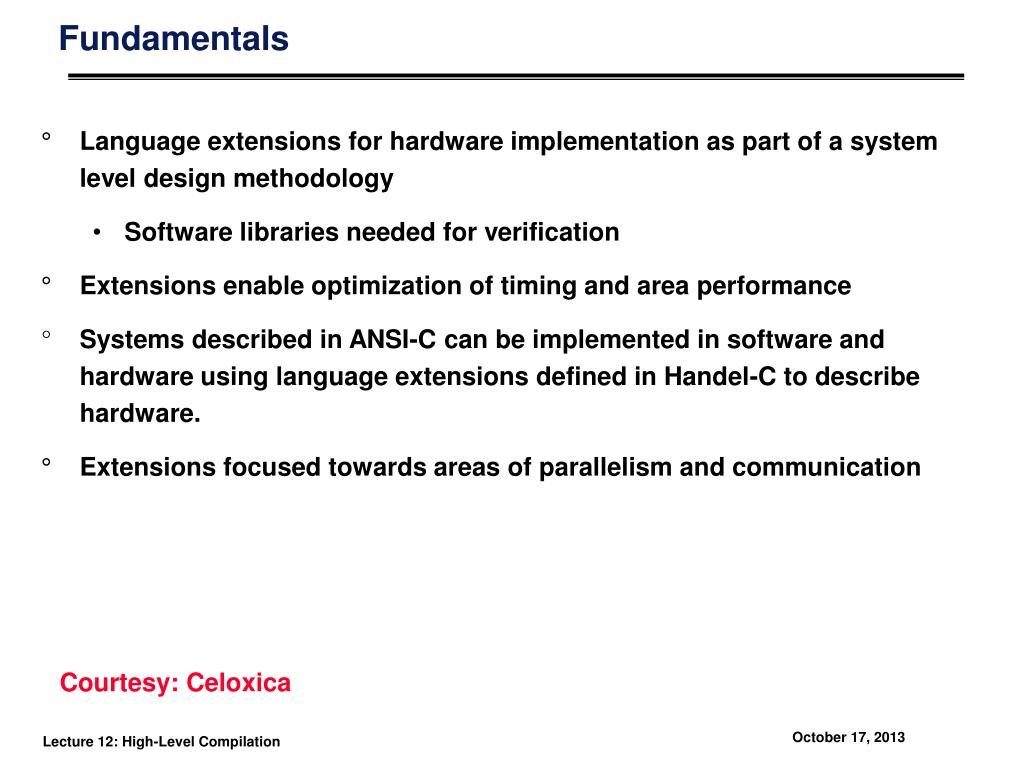 Fundamentals

° Language extensions for hardware implementation as part of a system level design methodology

• Software libraries needed for verification

° Extensions enable optimization of timing and area performance

° Systems described in ANSI-C can be implemented in software and hardware using language extensions defined in Handel-C to describe hardware.

° Extensions focused towards areas of parallelism and communication

Courtesy: Celoxica

Lecture 12: High-Level Compilation

October 17, 2013